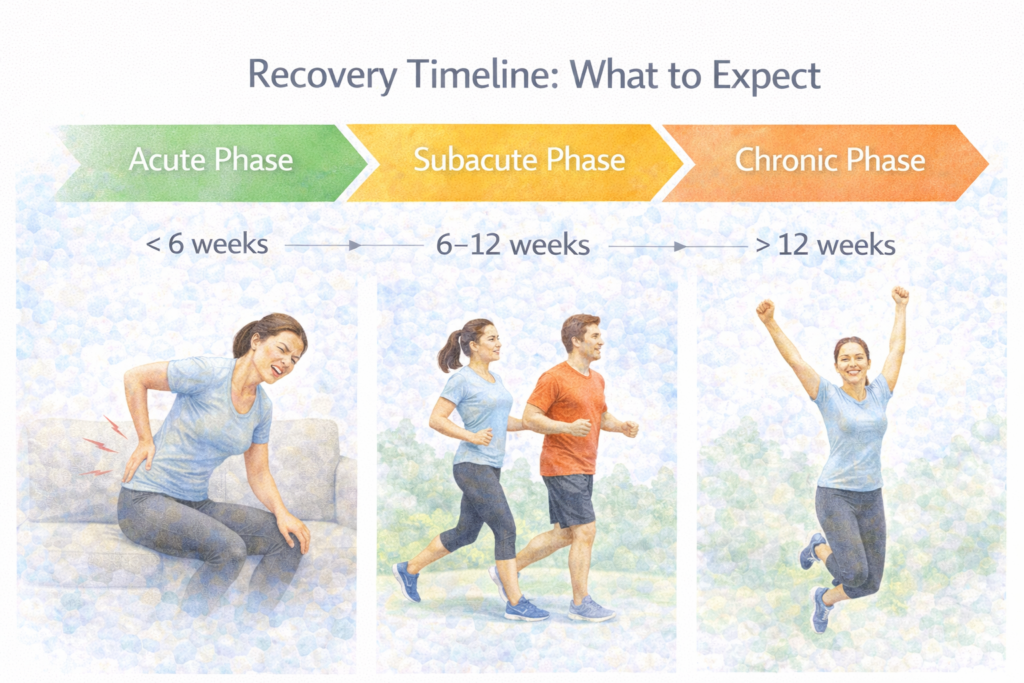 Recovery Timeline: What to Expect

Acute Phase

Subacute Phase

Chronic Phase

< 6 weeks

6–12 weeks

> 12 weeks